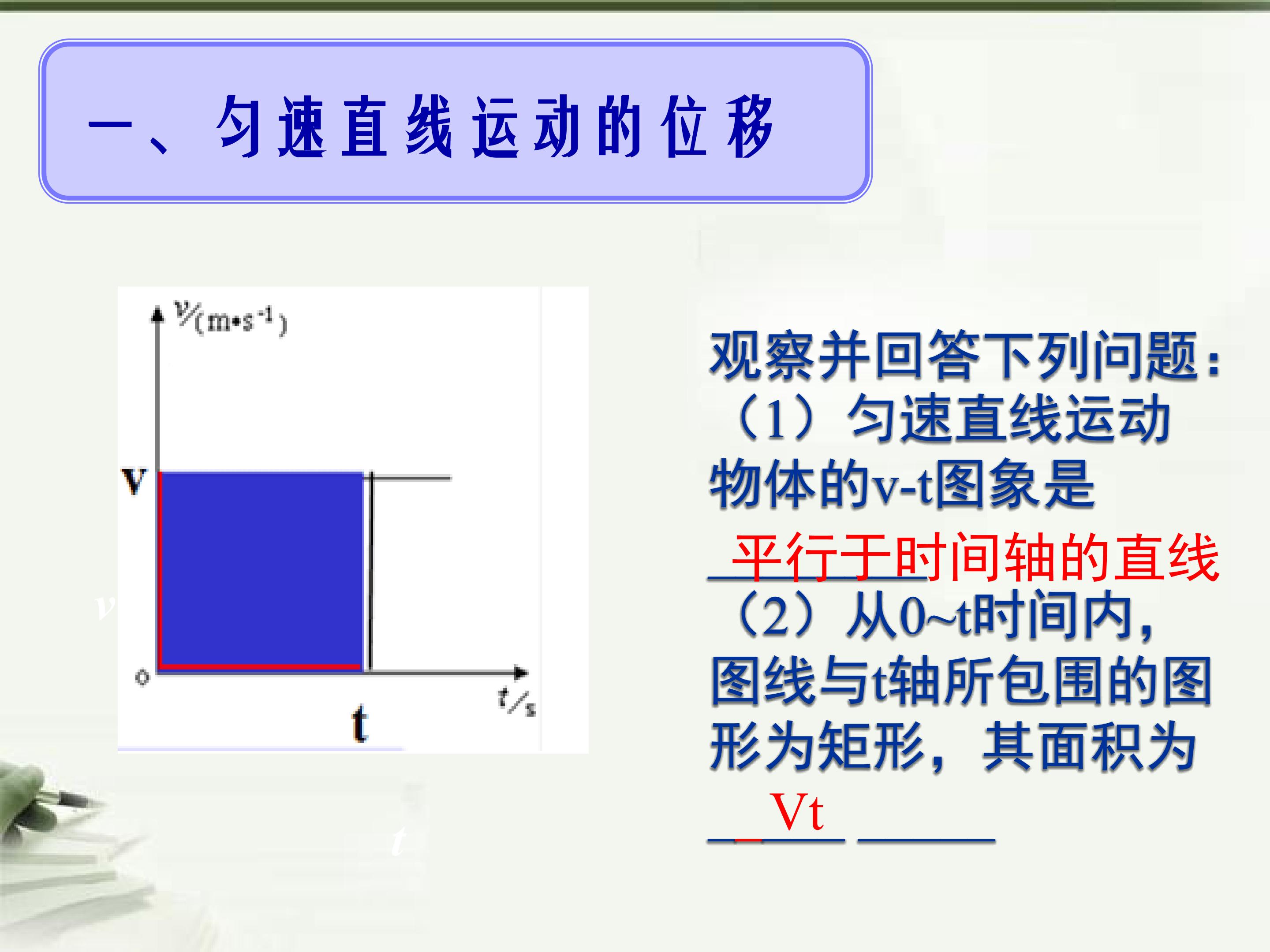 一、匀速直线运动的位移

$v/(m \cdot s^{-1})$

v

o

t

$t/s$

观察并回答下列问题：

（1）匀速直线运动物体的v-t图象是 平行于时间轴的直线

（2）从0~t时间内，图线与t轴所包围的图形为矩形，其面积为 Vt